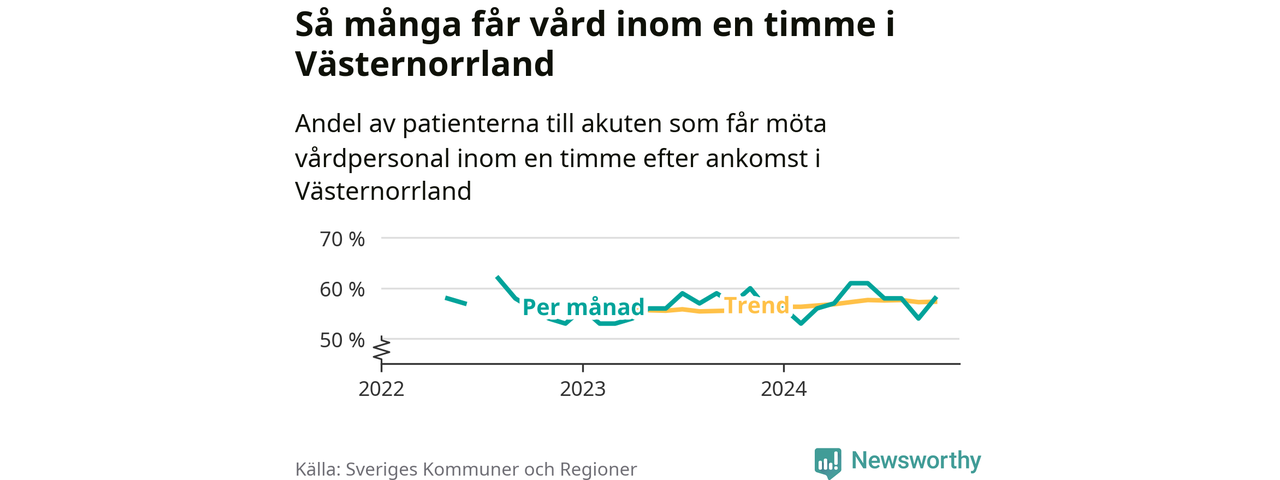 Så många får vård inom en timme i Västernorrland

Andel av patienterna till akuten som får möta vårdpersonal inom en timme efter ankomst i Västernorrland

70 %
60 %
50 %

Per månad
Trend

2022
2023
2024

Källa: Sveriges Kommuner och Regioner

Newsworthy